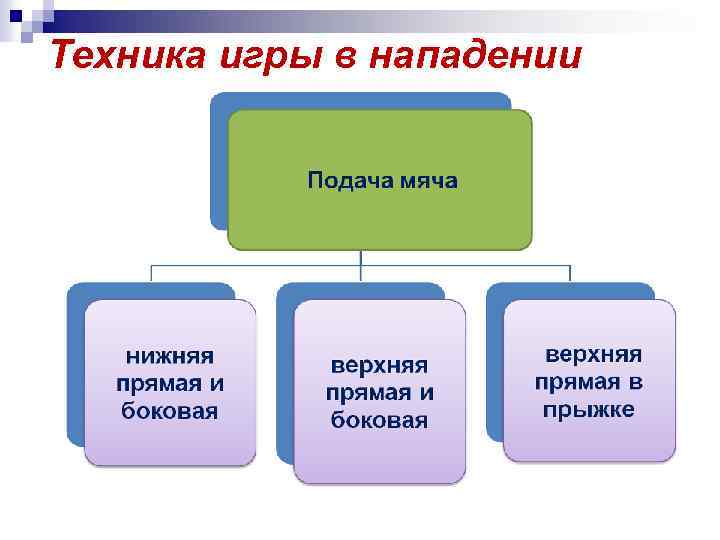 Техника игры в нападении

Подача мяча

нижняя прямая и боковая

верхняя прямая и боковая

верхняя прямая в прыжке